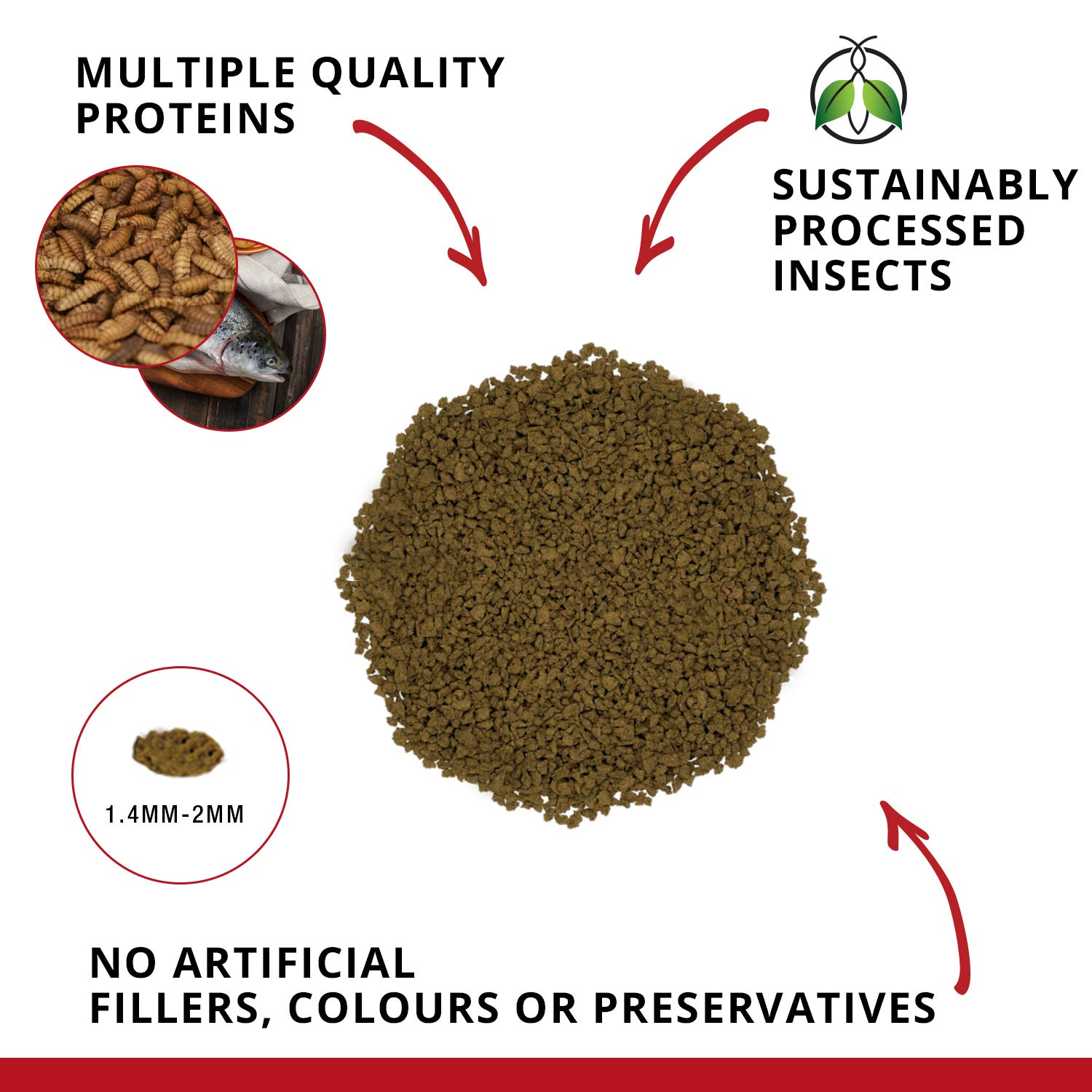 MULTIPLE QUALITY PROTEINS

SUSTAINABLY PROCESSED INSECTS

1.4MM-2MM

NO ARTIFICIAL FILLERS, COLOURS OR PRESERVATIVES